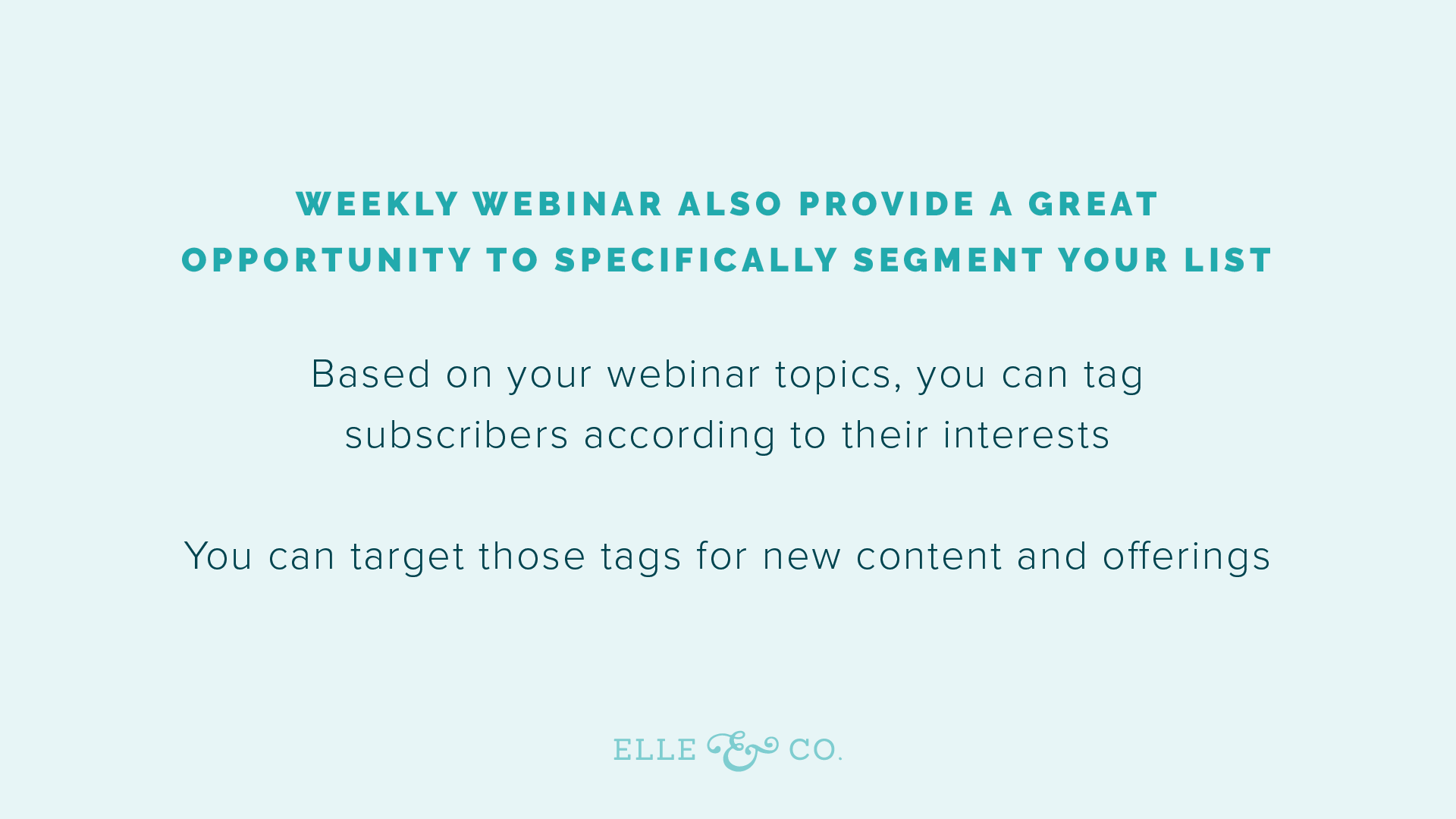 WEEKLY WEBINAR ALSO PROVIDE A GREAT OPPORTUNITY TO SPECIFICALLY SEGMENT YOUR LIST

Based on your webinar topics, you can tag subscribers according to their interests

You can target those tags for new content and offerings

ELLE & CO.